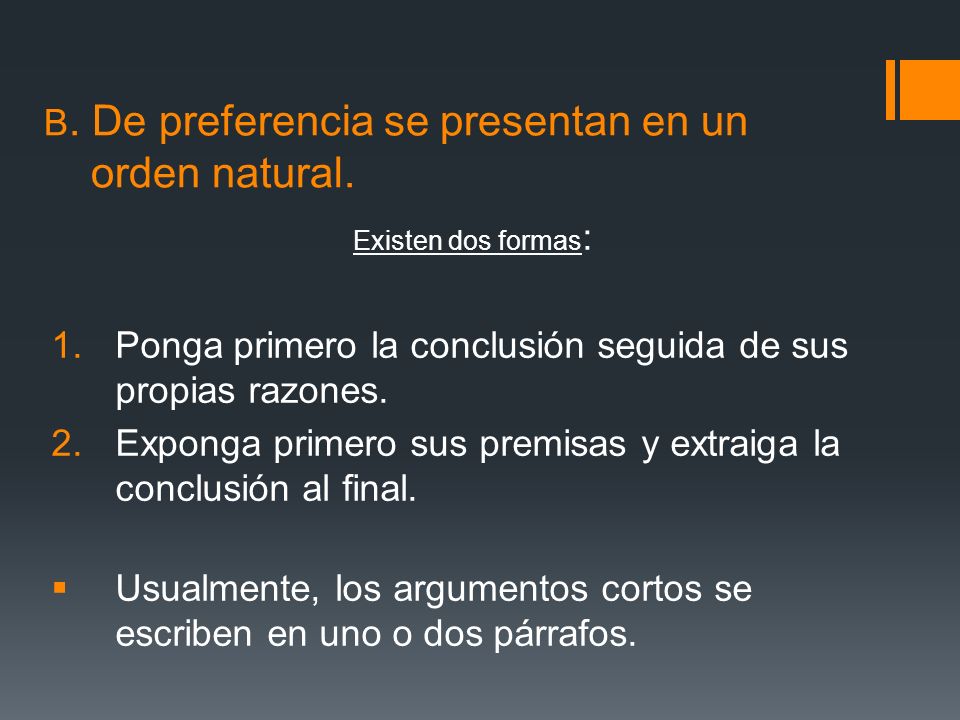 B. De preferencia se presentan en un orden natural.

Existen dos formas:

1. Ponga primero la conclusión seguida de sus propias razones.
2. Exponga primero sus premisas y extraiga la conclusión al final.

▪ Usualmente, los argumentos cortos se escriben en uno o dos párrafos.